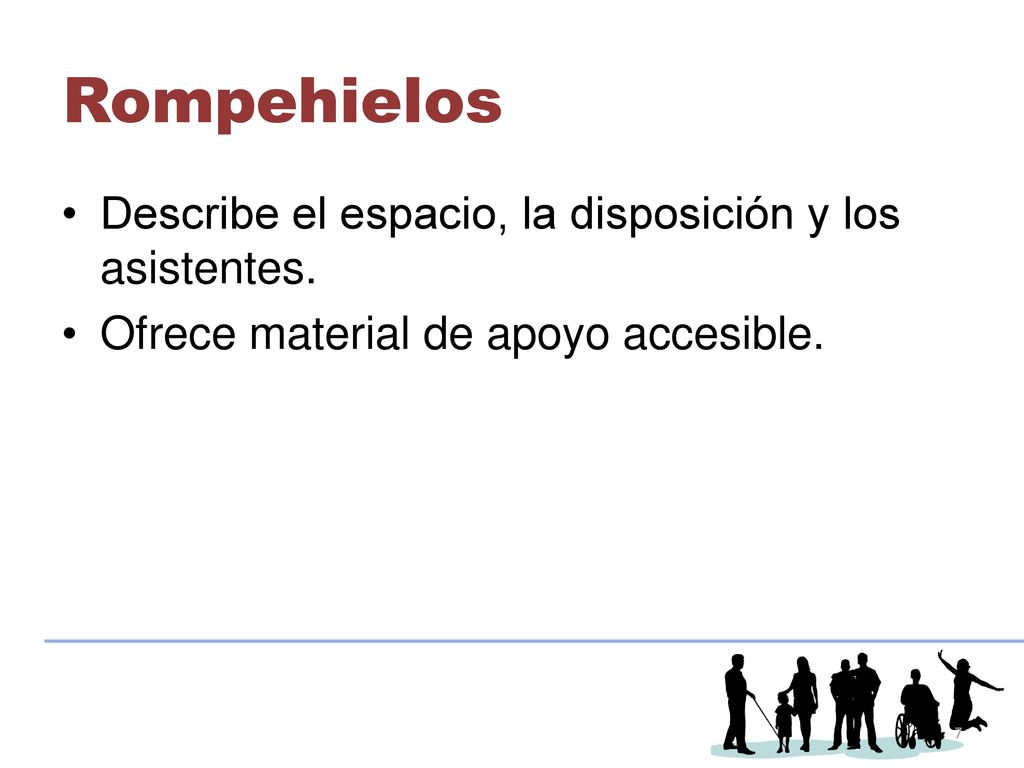 Rompehielos

• Describe el espacio, la disposición y los asistentes.
• Ofrece material de apoyo accesible.